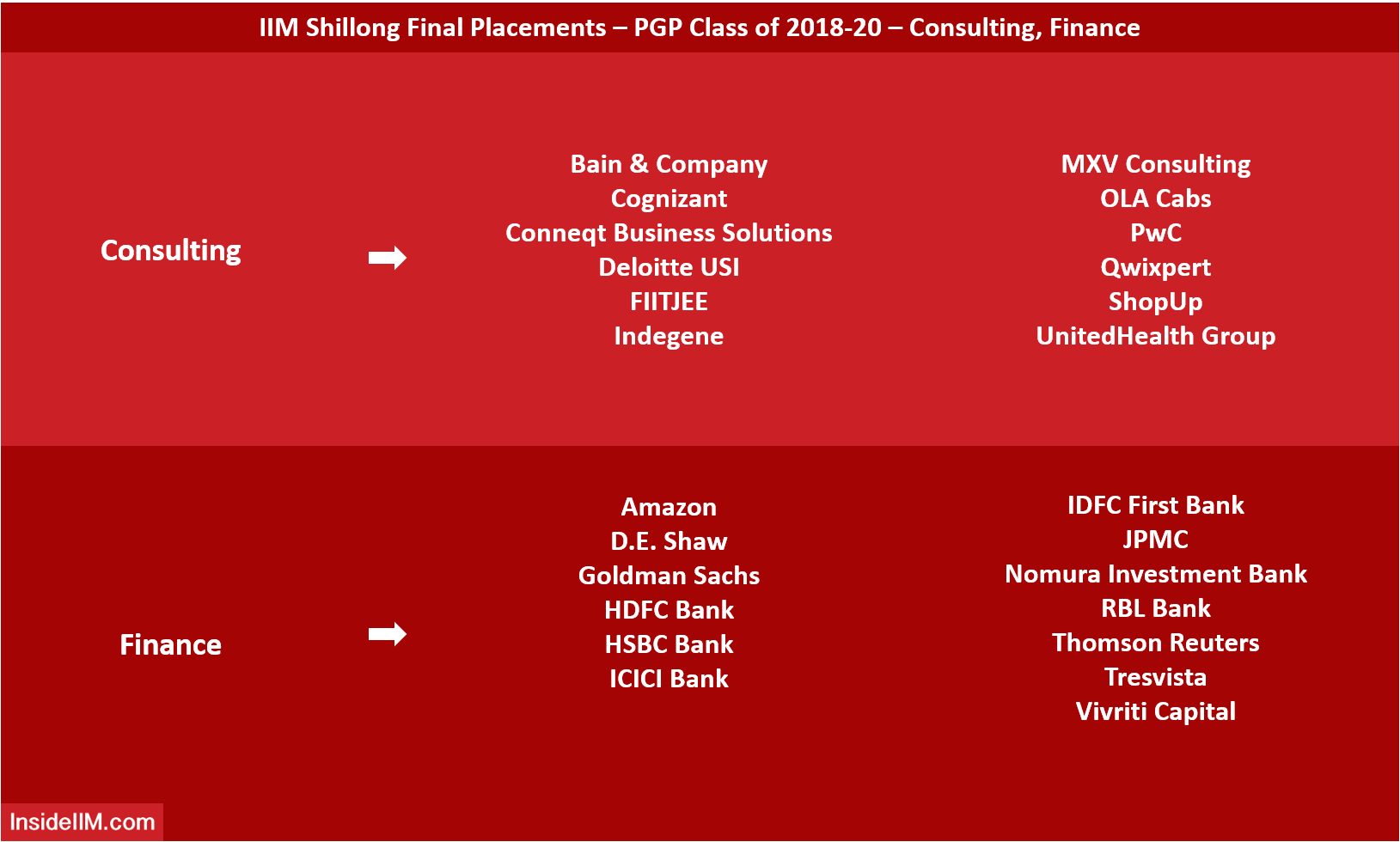 IIM Shillong Final Placements – PGP Class of 2018-20 – Consulting, Finance

Consulting

Bain & Company
Cognizant
Conneqt Business Solutions
Deloitte USI
FIITJEE
Indegene

MXV Consulting
OLA Cabs
PwC
Qwixpert
ShopUp
UnitedHealth Group

Finance

Amazon
D.E. Shaw
Goldman Sachs
HDFC Bank
HSBC Bank
ICICI Bank

IDFC First Bank
JPMC
Nomura Investment Bank
RBL Bank
Thomson Reuters
Tresvista
Vivriti Capital

InsideIIM.com